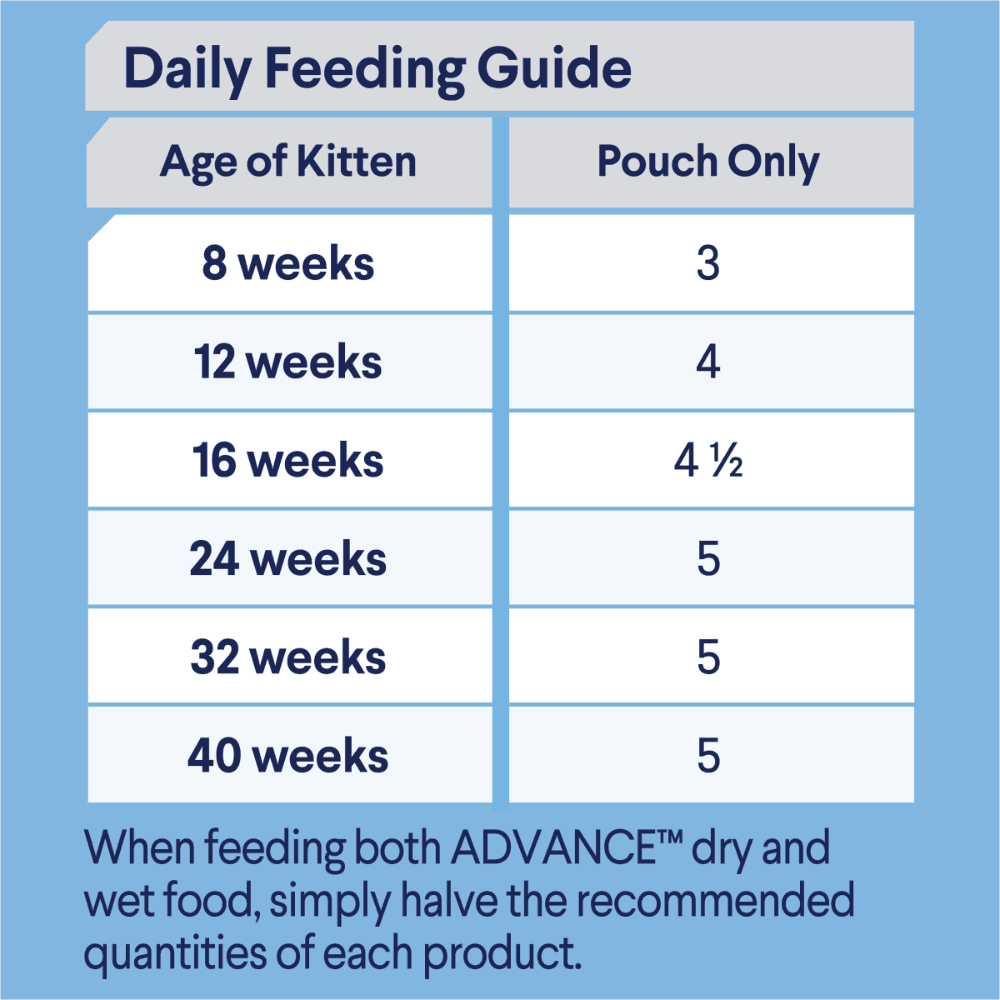 Daily Feeding Guide

| Age of Kitten | Pouch Only |
|---|---|
| 8 weeks | 3 |
| 12 weeks | 4 |
| 16 weeks | 4 ½ |
| 24 weeks | 5 |
| 32 weeks | 5 |
| 40 weeks | 5 |

When feeding both ADVANCE™ dry and wet food, simply halve the recommended quantities of each product.